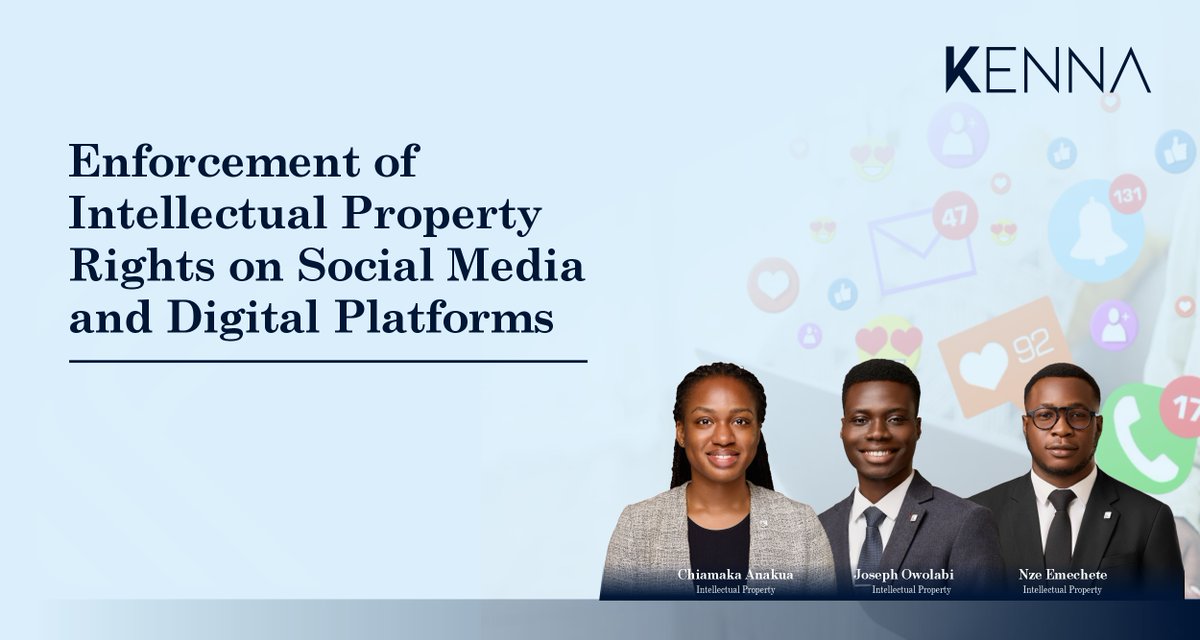 KENNA

Enforcement of Intellectual Property Rights on Social Media and Digital Platforms

47

131

92

17

Chiamaka Anakua
Intellectual Property

Joseph Owolabi
Intellectual Property

Nze Emechete
Intellectual Property